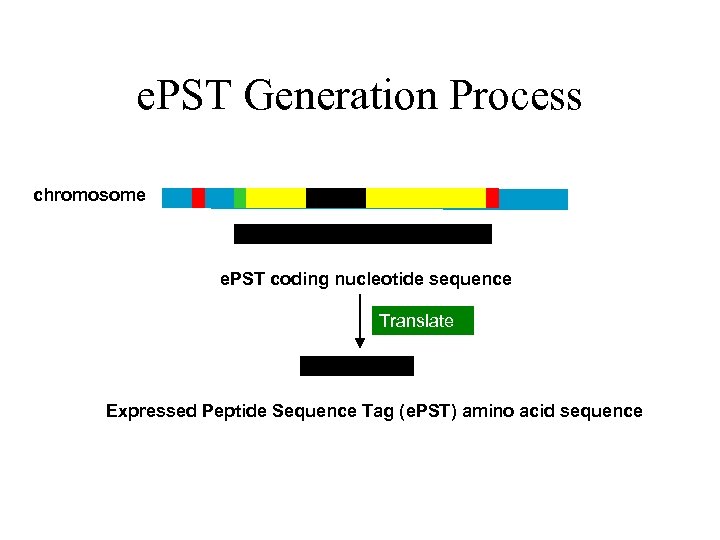 ePST Generation Process

chromosome

ePST coding nucleotide sequence

Translate

Expressed Peptide Sequence Tag (ePST) amino acid sequence